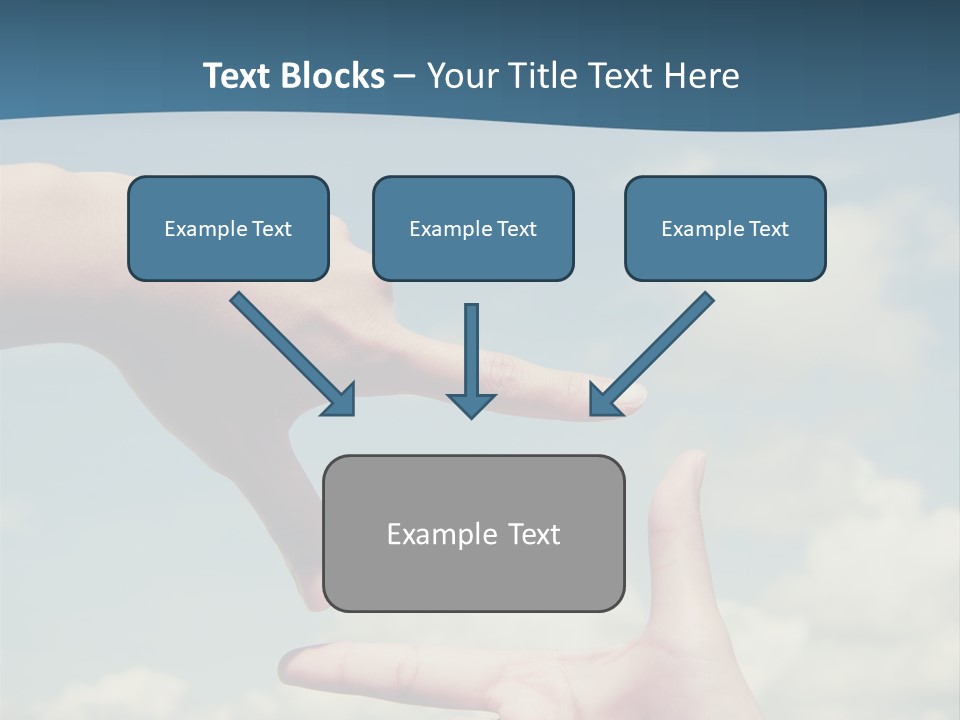 Text Blocks – Your Title Text Here

Example Text

Example Text

Example Text

Example Text